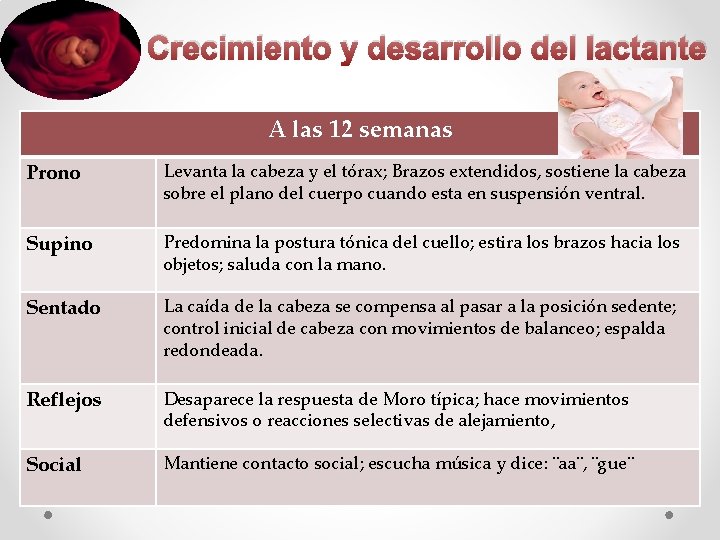 Crecimiento y desarrollo del lactante

| A las 12 semanas | |
|---|---|
| Prono | Levanta la cabeza y el tórax; Brazos extendidos, sostiene la cabeza sobre el plano del cuerpo cuando esta en suspensión ventral. |
| Supino | Predomina la postura tónica del cuello; estira los brazos hacia los objetos; saluda con la mano. |
| Sentado | La caída de la cabeza se compensa al pasar a la posición sedente; control inicial de cabeza con movimientos de balanceo; espalda redondeada. |
| Reflejos | Desaparece la respuesta de Moro típica; hace movimientos defensivos o reacciones selectivas de alejamiento, |
| Social | Mantiene contacto social; escucha música y dice: ¨aa¨, ¨gue¨ |